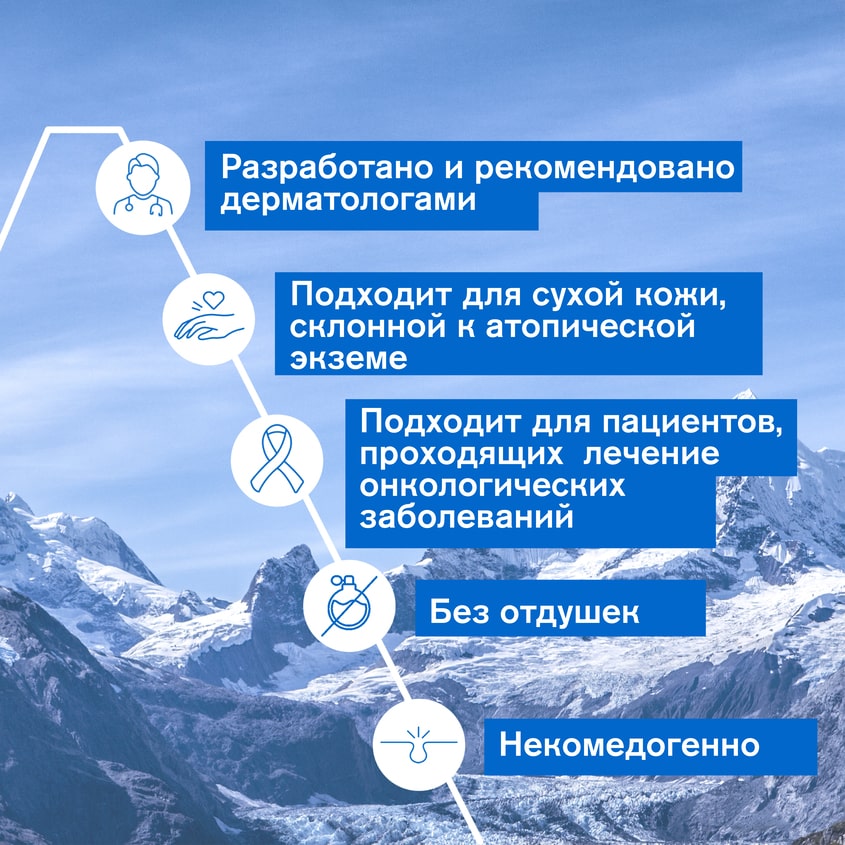 Разработано и рекомендовано дерматологами

Подходит для сухой кожи, склонной к атопической экземе

Подходит для пациентов, проходящих лечение онкологических заболеваний

Без отдушек

Некомедогенно